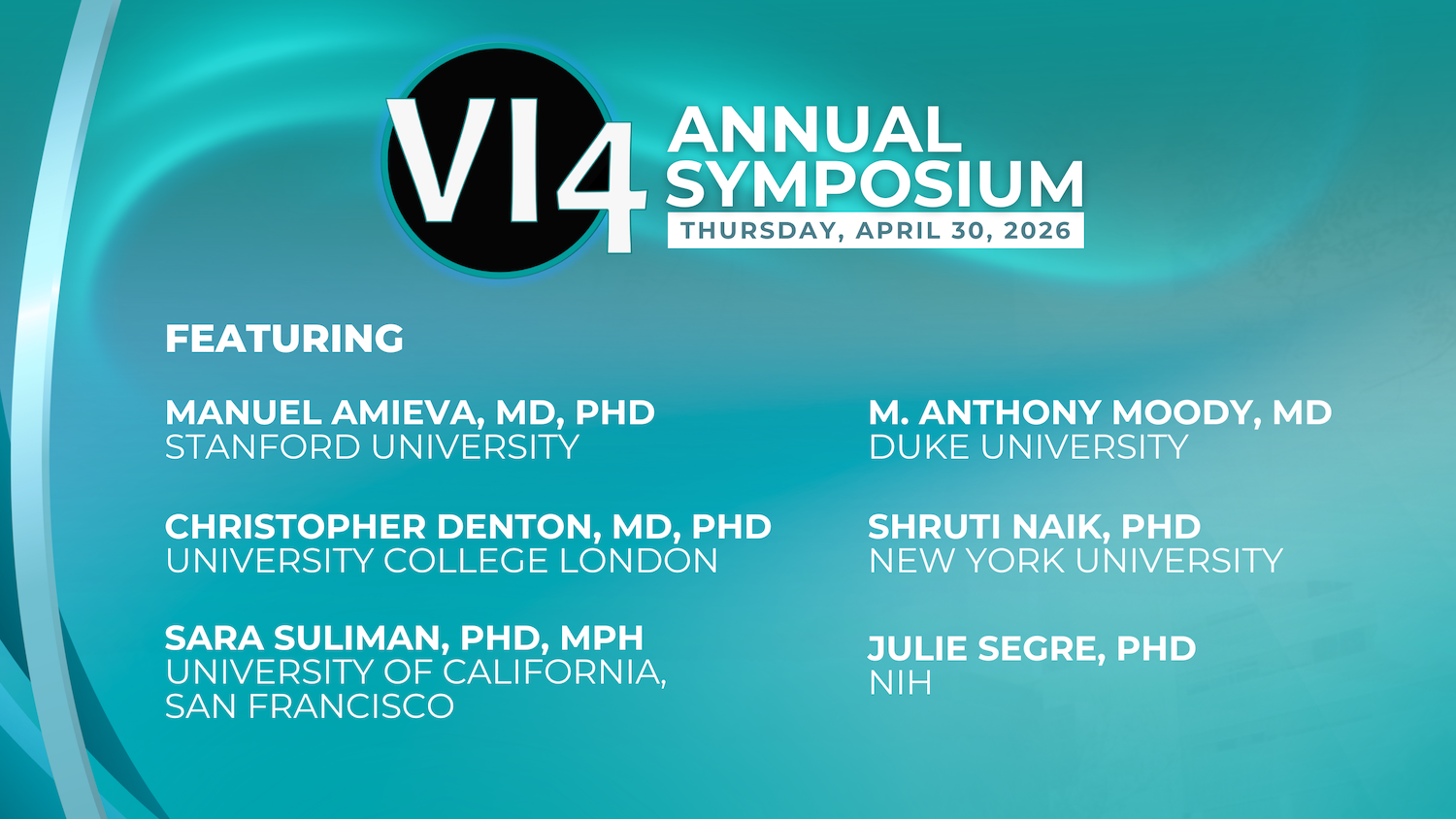 VI4 ANNUAL SYMPOSIUM
THURSDAY, APRIL 30, 2026

FEATURING

MANUEL AMIEVA, MD, PHD
STANFORD UNIVERSITY

CHRISTOPHER DENTON, MD, PHD
UNIVERSITY COLLEGE LONDON

SARA SULIMAN, PHD, MPH
UNIVERSITY OF CALIFORNIA, SAN FRANCISCO

M. ANTHONY MOODY, MD
DUKE UNIVERSITY

SHRUTI NAIK, PHD
NEW YORK UNIVERSITY

JULIE SEGRE, PHD
NIH